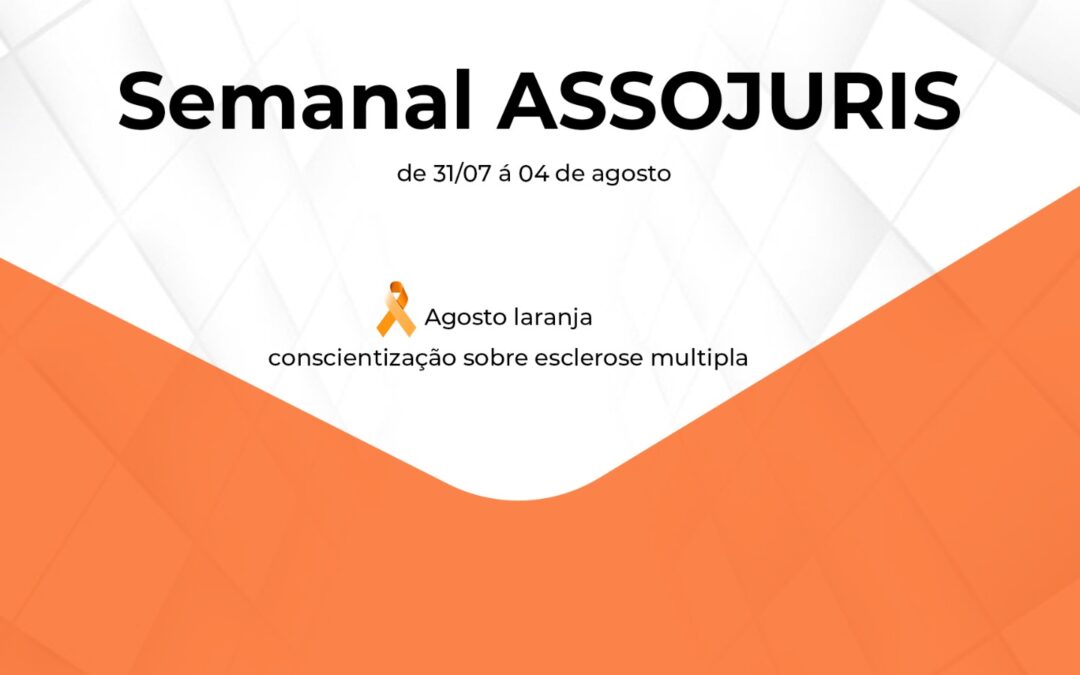 Semanal ASSOJURIS

de 31/07 á 04 de agosto

Agosto laranja
conscientização sobre esclerose multipla